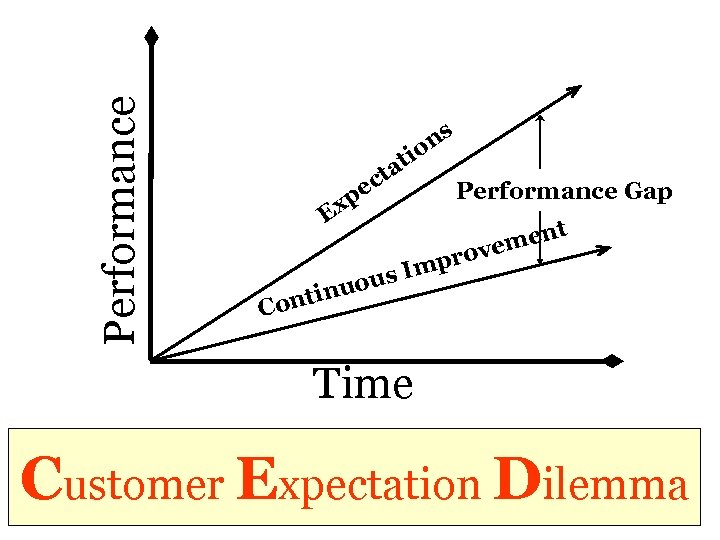 Performance

Expectations

Performance Gap

Continuous Improvement

Time

Customer Expectation Dilemma